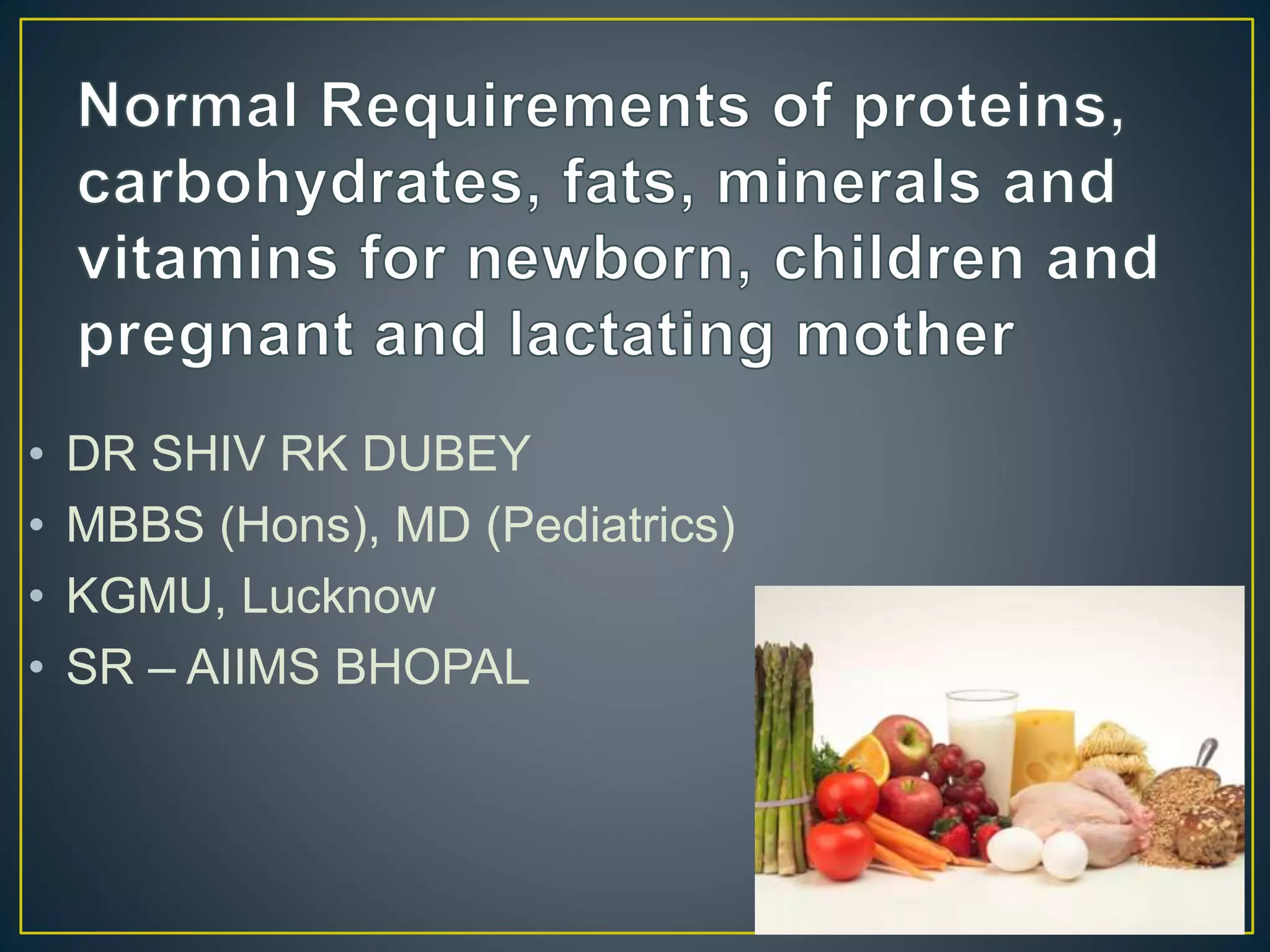 Normal Requirements of proteins, carbohydrates, fats, minerals and vitamins for newborn, children and pregnant and lactating mother

• DR SHIV RK DUBEY
• MBBS (Hons), MD (Pediatrics)
• KGMU, Lucknow
• SR – AIIMS BHOPAL